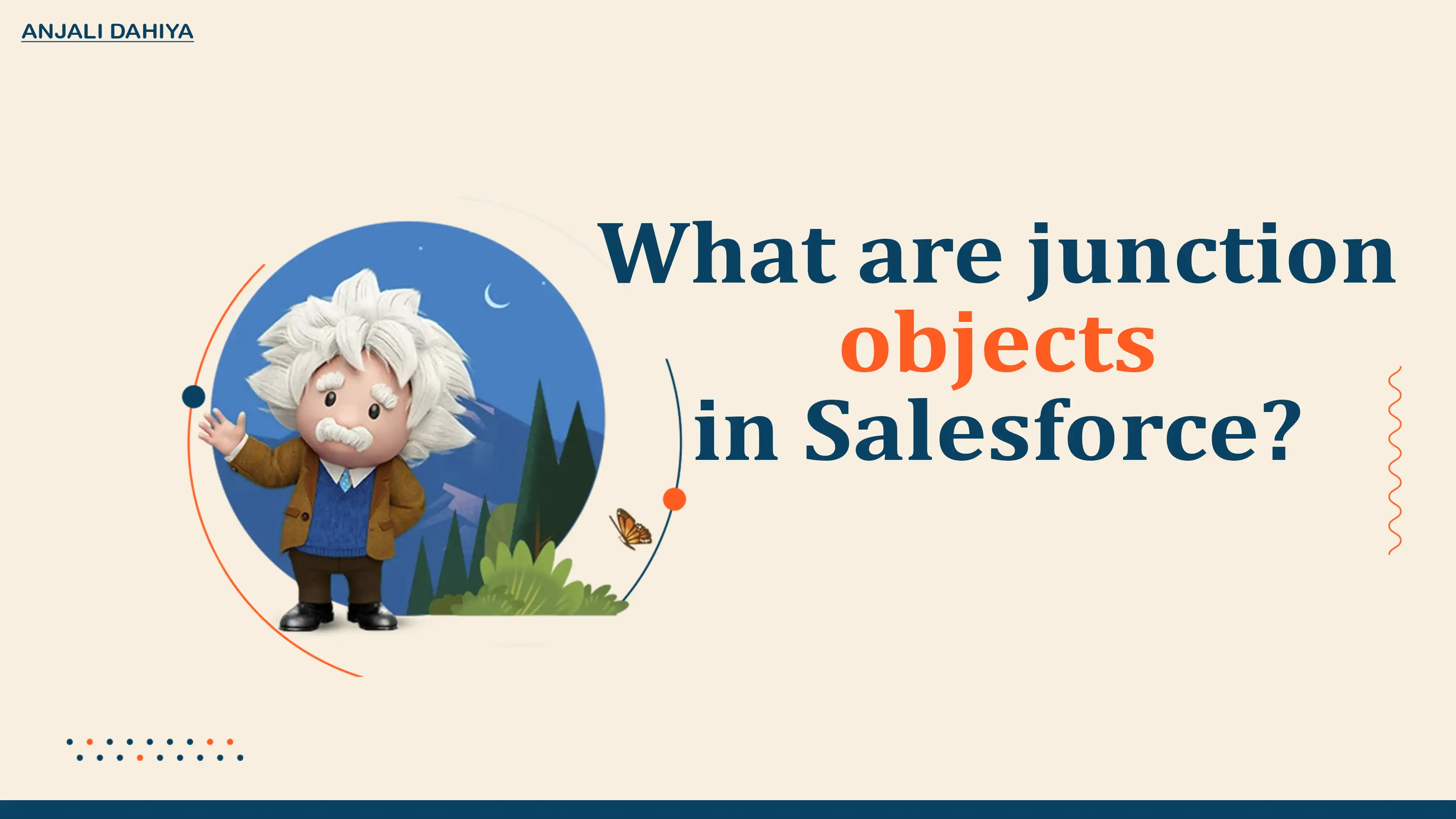 ANJALI DAHIYA

What are junction objects in Salesforce?